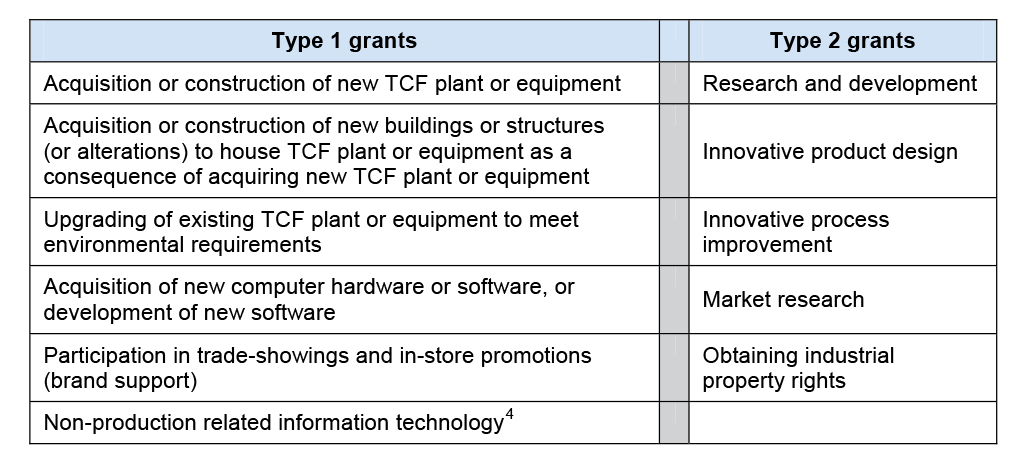 | Type 1 grants | | Type 2 grants |
|---|---|---|
| Acquisition or construction of new TCF plant or equipment | | Research and development |
| Acquisition or construction of new buildings or structures (or alterations) to house TCF plant or equipment as a consequence of acquiring new TCF plant or equipment | | Innovative product design |
| Upgrading of existing TCF plant or equipment to meet environmental requirements | | Innovative process improvement |
| Acquisition of new computer hardware or software, or development of new software | | Market research |
| Participation in trade-showings and in-store promotions (brand support) | | Obtaining industrial property rights |
| Non-production related information technology$^4$ | | |